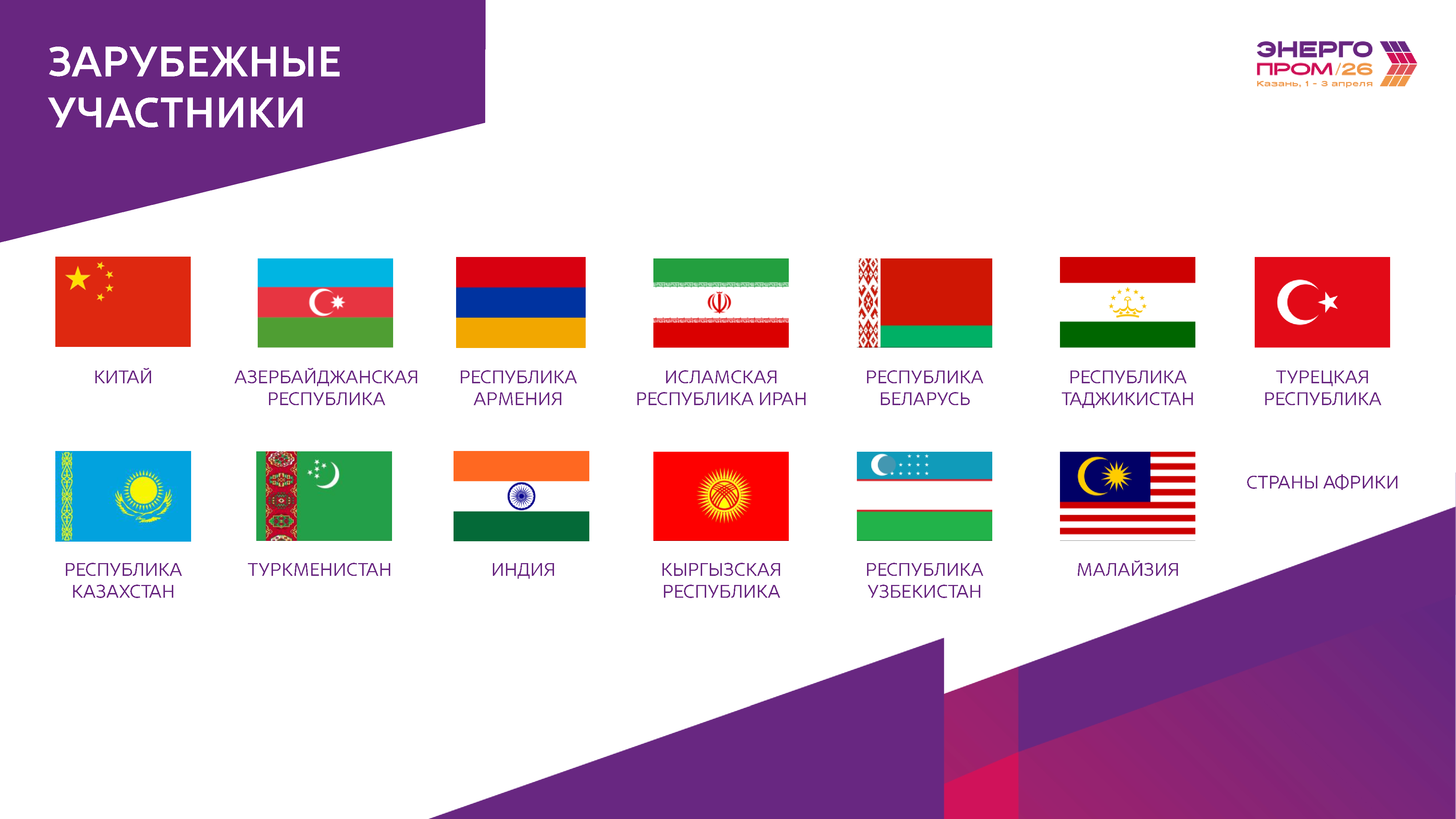 ЗАРУБЕЖНЫЕ УЧАСТНИКИ

ЭНЕРГО ПРОМ/26
Казань, 1 - 3 апреля

КИТАЙ

АЗЕРБАЙДЖАНСКАЯ РЕСПУБЛИКА

РЕСПУБЛИКА АРМЕНИЯ

ИСЛАМСКАЯ РЕСПУБЛИКА ИРАН

РЕСПУБЛИКА БЕЛАРУСЬ

РЕСПУБЛИКА ТАДЖИКИСТАН

ТУРЕЦКАЯ РЕСПУБЛИКА

РЕСПУБЛИКА КАЗАХСТАН

ТУРКМЕНИСТАН

ИНДИЯ

КЫРГЫЗСКАЯ РЕСПУБЛИКА

РЕСПУБЛИКА УЗБЕКИСТАН

МАЛАЙЗИЯ

СТРАНЫ АФРИКИ